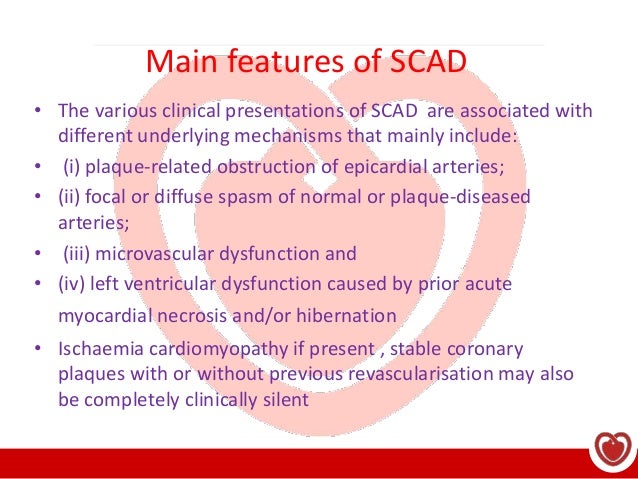 Main features of SCAD

• The various clinical presentations of SCAD are associated with different underlying mechanisms that mainly include:
• (i) plaque-related obstruction of epicardial arteries;
• (ii) focal or diffuse spasm of normal or plaque-diseased arteries;
• (iii) microvascular dysfunction and
• (iv) left ventricular dysfunction caused by prior acute myocardial necrosis and/or hibernation
• Ischaemia cardiomyopathy if present , stable coronary plaques with or without previous revascularisation may also be completely clinically silent